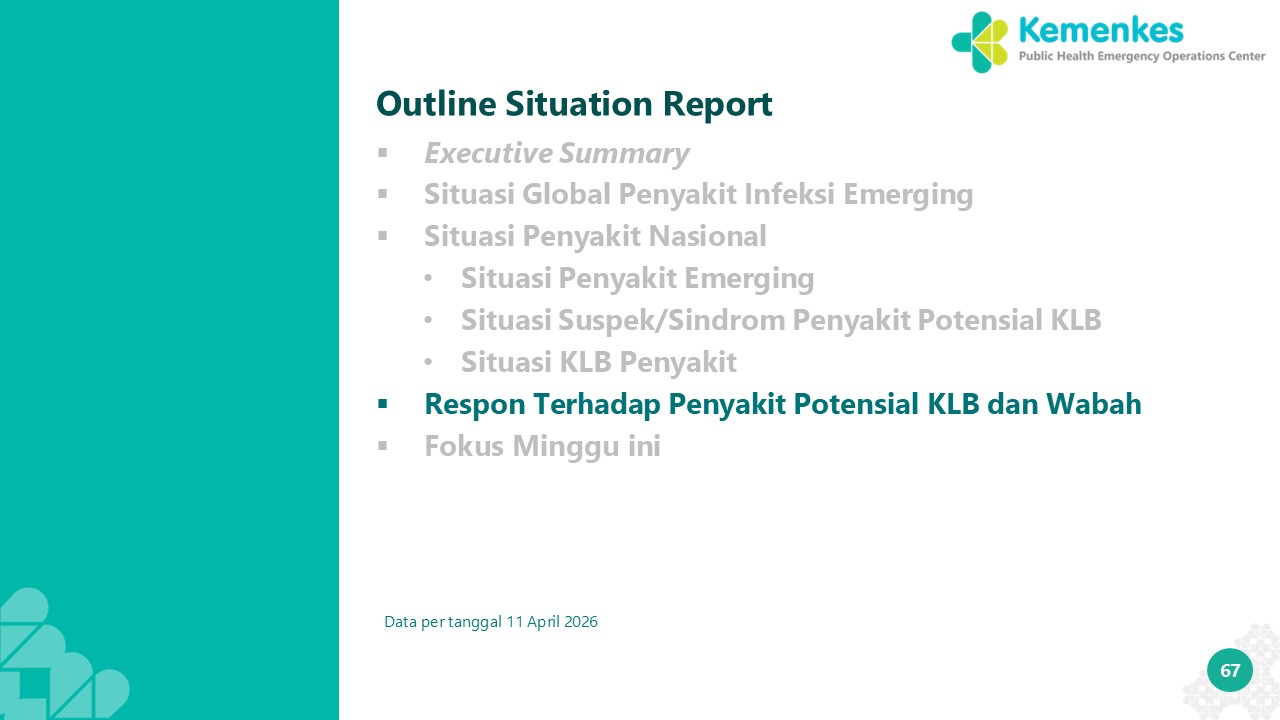 Kemenkes
Public Health Emergency Operations Center

Outline Situation Report

▪ Executive Summary
▪ Situasi Global Penyakit Infeksi Emerging
▪ Situasi Penyakit Nasional
• Situasi Penyakit Emerging
• Situasi Suspek/Sindrom Penyakit Potensial KLB
• Situasi KLB Penyakit
▪ Respon Terhadap Penyakit Potensial KLB dan Wabah
▪ Fokus Minggu ini

Data per tanggal 11 April 2026

67